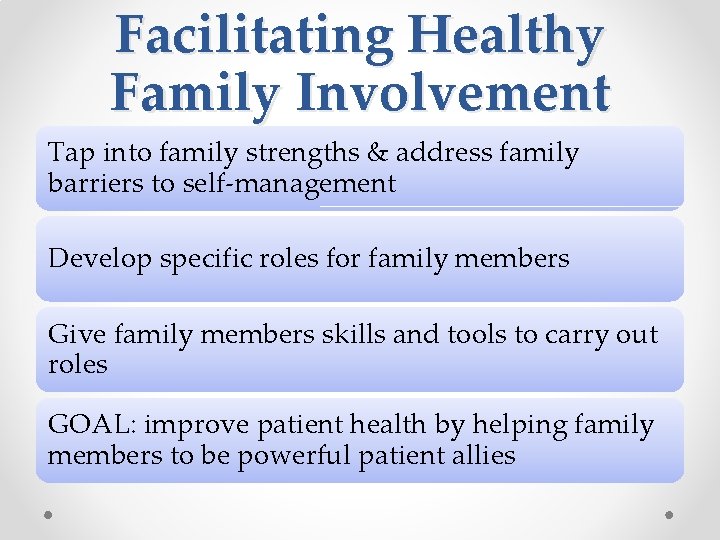 Facilitating Healthy Family Involvement

Tap into family strengths & address family barriers to self-management

Develop specific roles for family members

Give family members skills and tools to carry out roles

GOAL: improve patient health by helping family members to be powerful patient allies